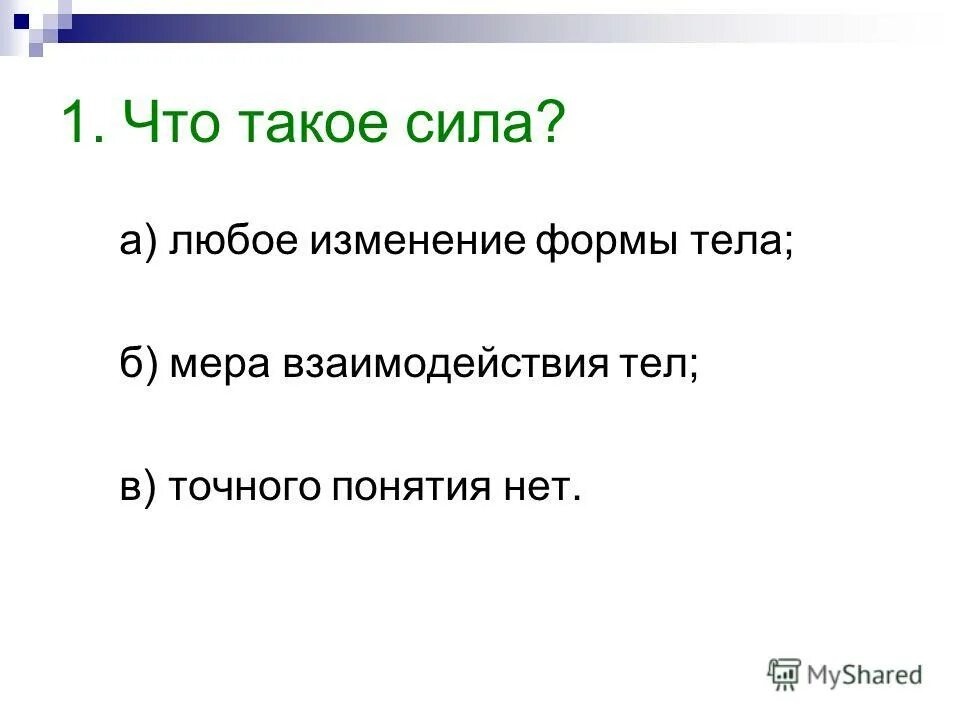 1. Что такое сила?

а) любое изменение формы тела;

б) мера взаимодействия тел;

в) точного понятия нет.

MyShared